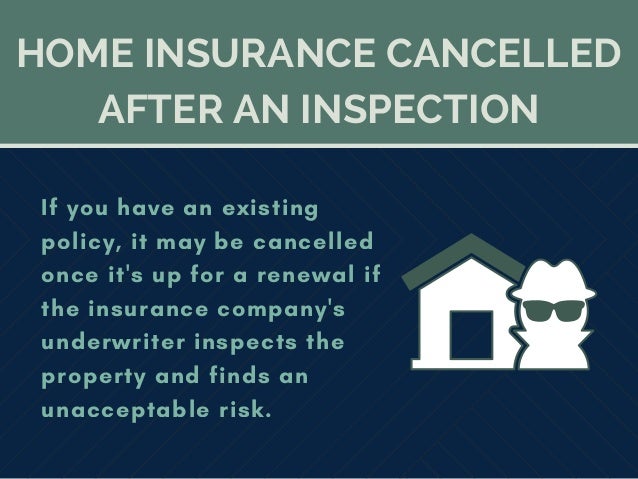 HOME INSURANCE CANCELLED AFTER AN INSPECTION

If you have an existing policy, it may be cancelled once it's up for a renewal if the insurance company's underwriter inspects the property and finds an unacceptable risk.